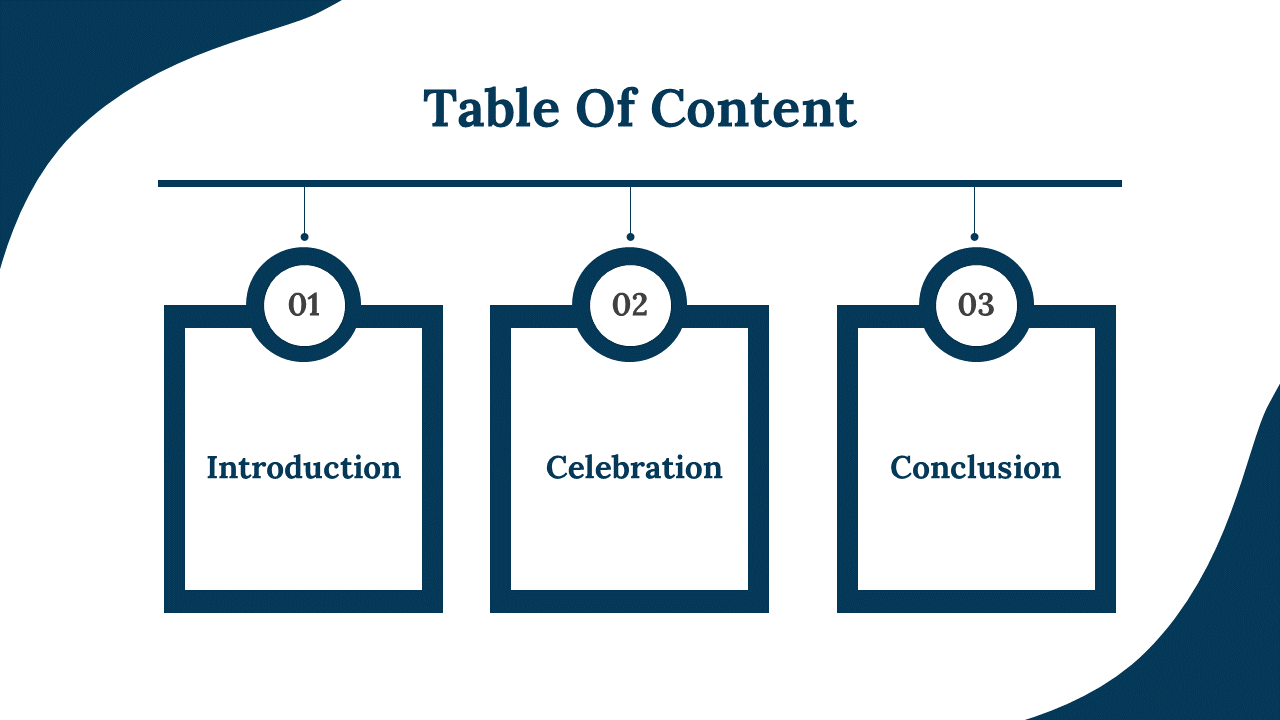 Table Of Content

01

Introduction

02

Celebration

03

Conclusion